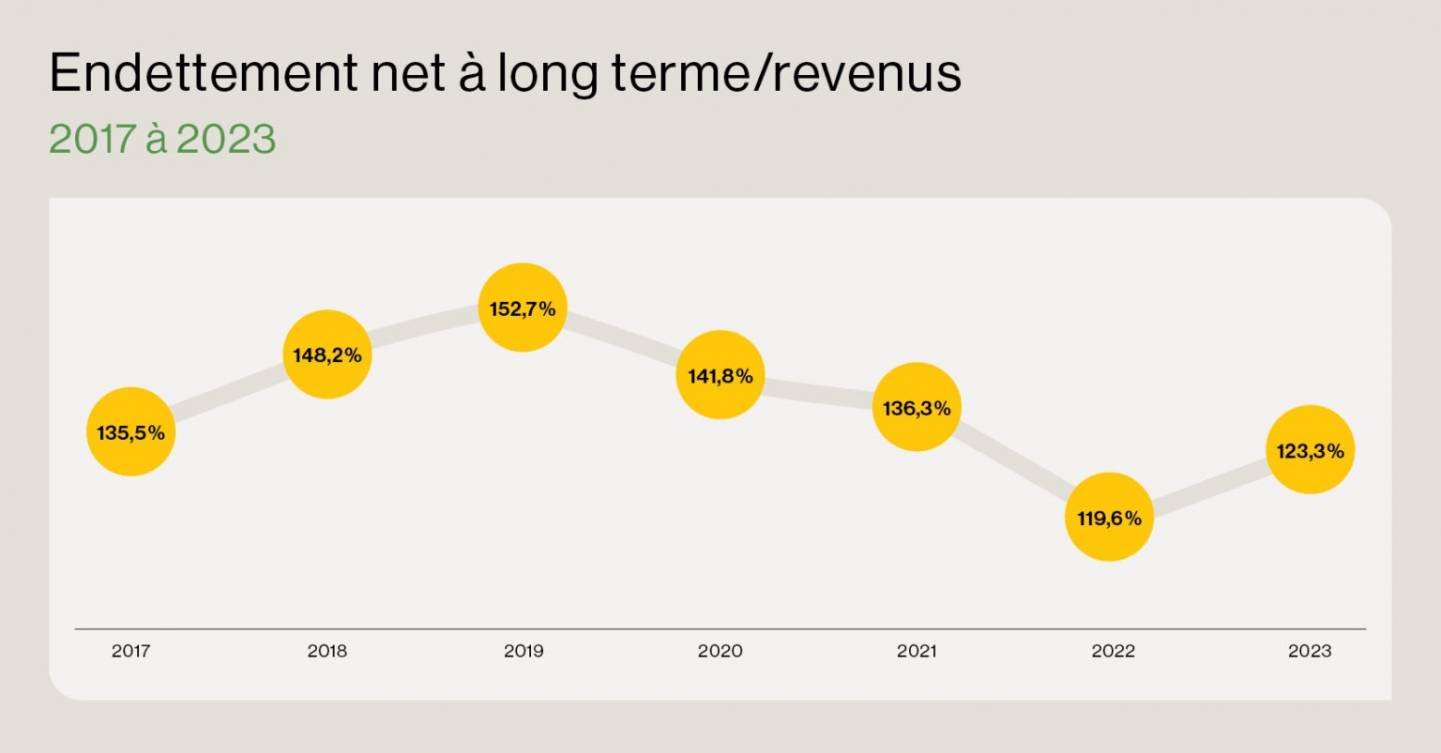 Endettement net à long terme/revenus

2017 à 2023

135,5%
148,2%
152,7%
141,8%
136,3%
119,6%
123,3%

2017
2018
2019
2020
2021
2022
2023